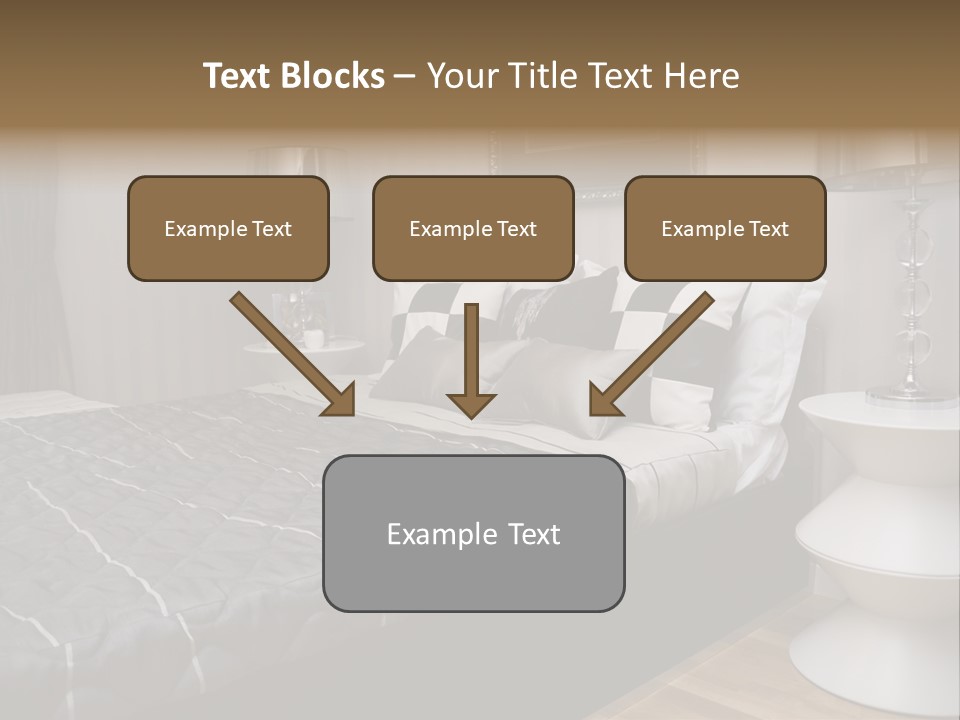 Text Blocks – Your Title Text Here

Example Text

Example Text

Example Text

Example Text